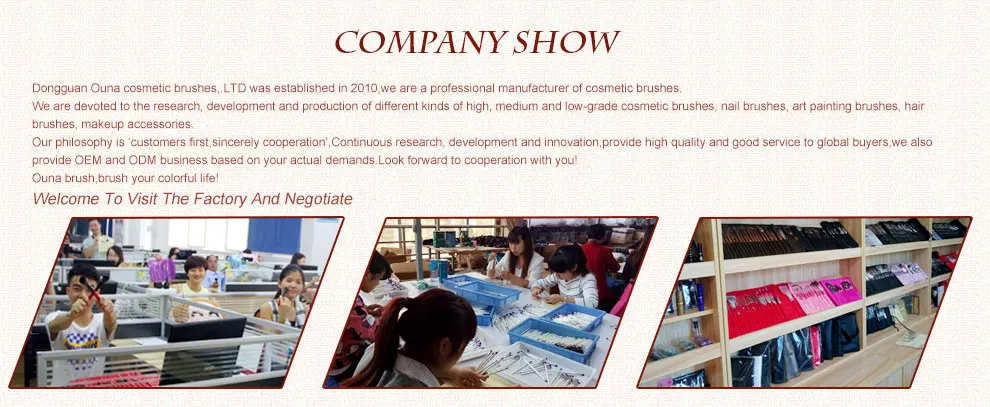 COMPANY SHOW

Dongguan Ouna cosmetic brushes,.LTD was established in 2010,we are a professional manufacturer of cosmetic brushes.
We are devoted to the research, development and production of different kinds of high, medium and low-grade cosmetic brushes, nail brushes, art painting brushes, hair brushes, makeup accessories.
Our philosophy is 'customers first,sincerely cooperation',Continuous research, development and innovation,provide high quality and good service to global buyers,we also provide OEM and ODM business based on your actual demands.Look forward to cooperation with you!
Ouna brush,brush your colorful life!

Welcome To Visit The Factory And Negotiate